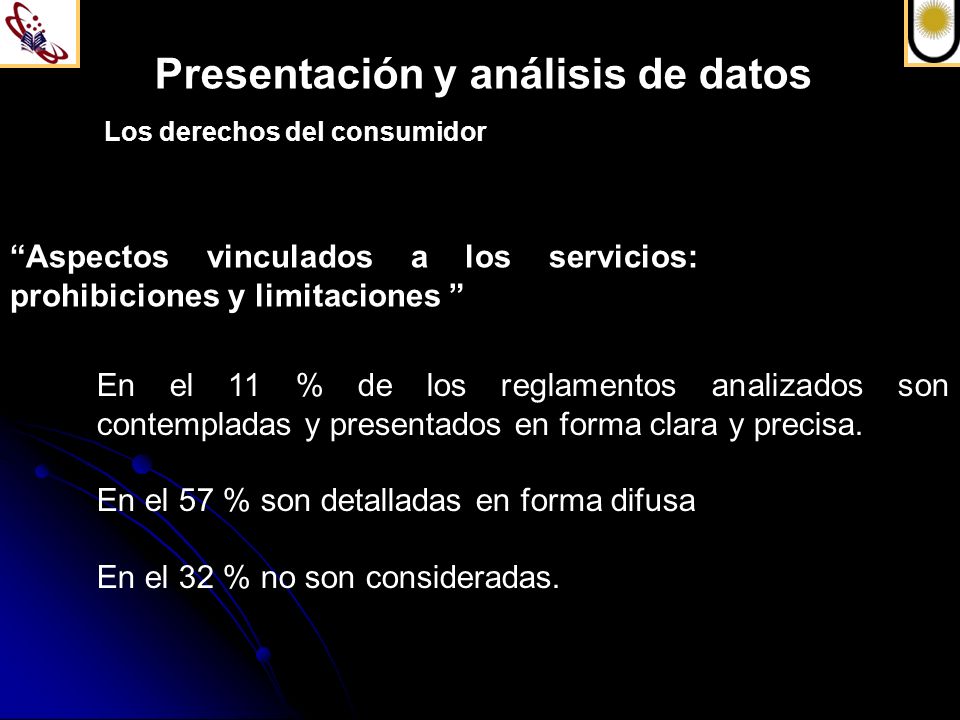 Presentación y análisis de datos

Los derechos del consumidor

“Aspectos vinculados a los servicios: prohibiciones y limitaciones ”

En el 11 % de los reglamentos analizados son contempladas y presentados en forma clara y precisa.

En el 57 % son detalladas en forma difusa

En el 32 % no son consideradas.